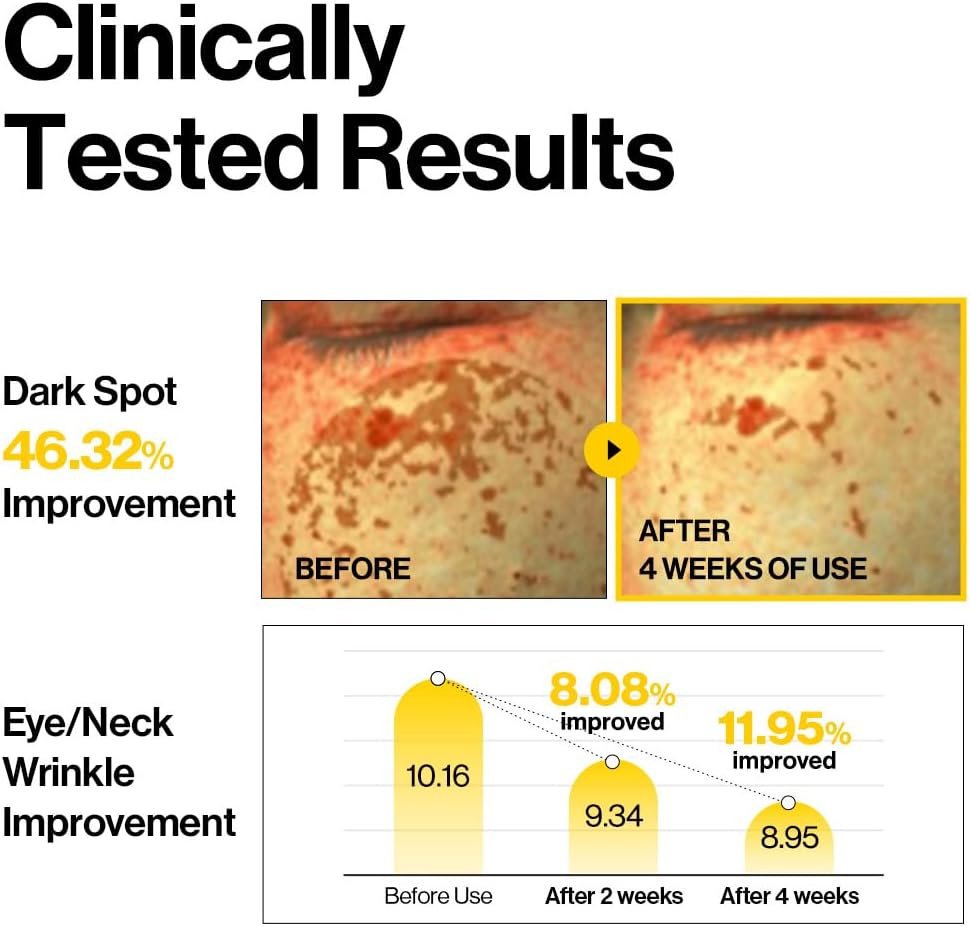 Clinically Tested Results

Dark Spot
46.32%
Improvement

BEFORE

AFTER
4 WEEKS OF USE

Eye/Neck Wrinkle Improvement

8.08% improved

11.95% improved

10.16

9.34

8.95

Before Use

After 2 weeks

After 4 weeks